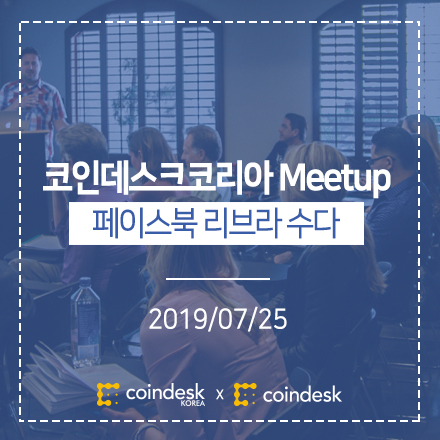 코인데스크코리아 Meetup

페이스북 리브라 수다

2019/07/25

coindesk KOREA x coindesk